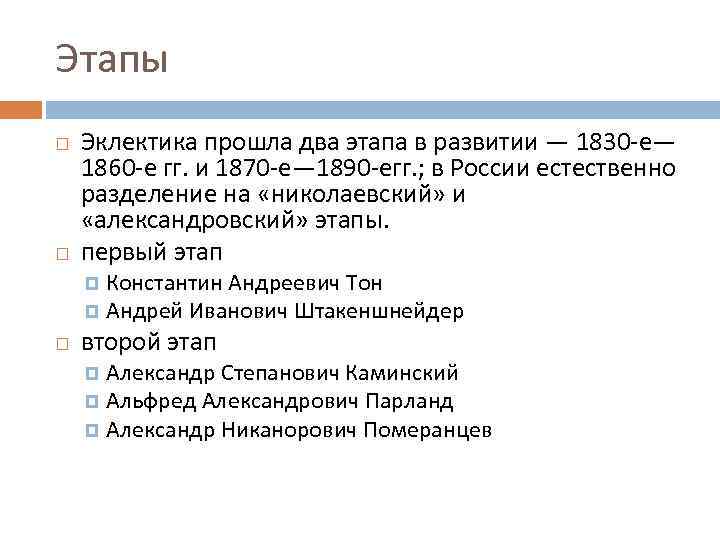 Этапы

Эклектика прошла два этапа в развитии — 1830-е—1860-е гг. и 1870-е—1890-егг.; в России естественно разделение на «николаевский» и «александровский» этапы.

первый этап

Константин Андреевич Тон

Андрей Иванович Штакеншнейдер

второй этап

Александр Степанович Каминский

Альфред Александрович Парланд

Александр Никанорович Померанцев